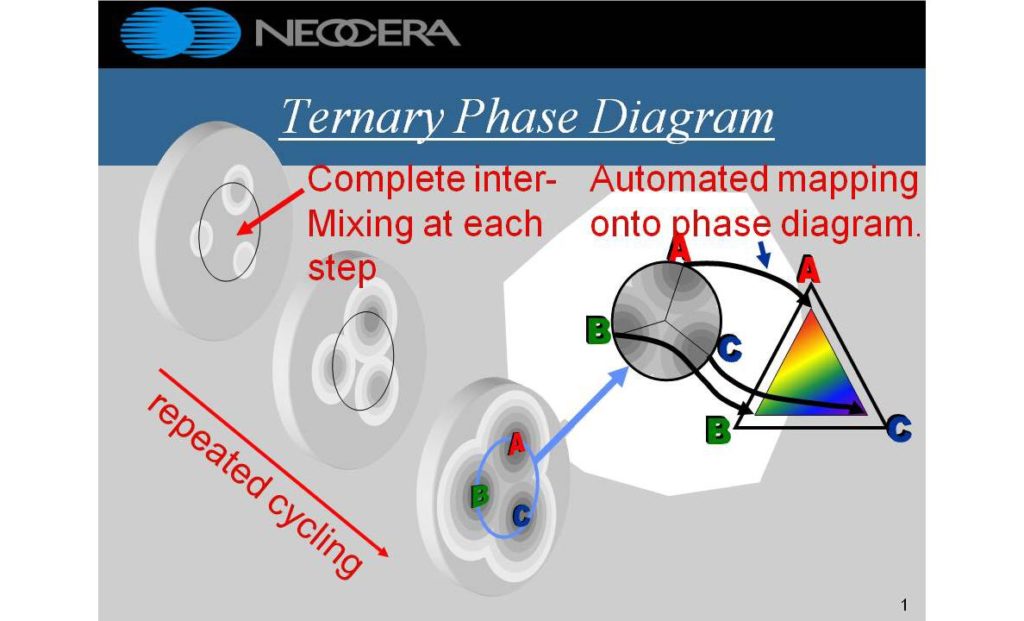 NEOCERA

Ternary Phase Diagram

Complete inter-Mixing at each step

Automated mapping onto phase diagram.

repeated cycling

A
B
C

A
B
C

A
B
C

1